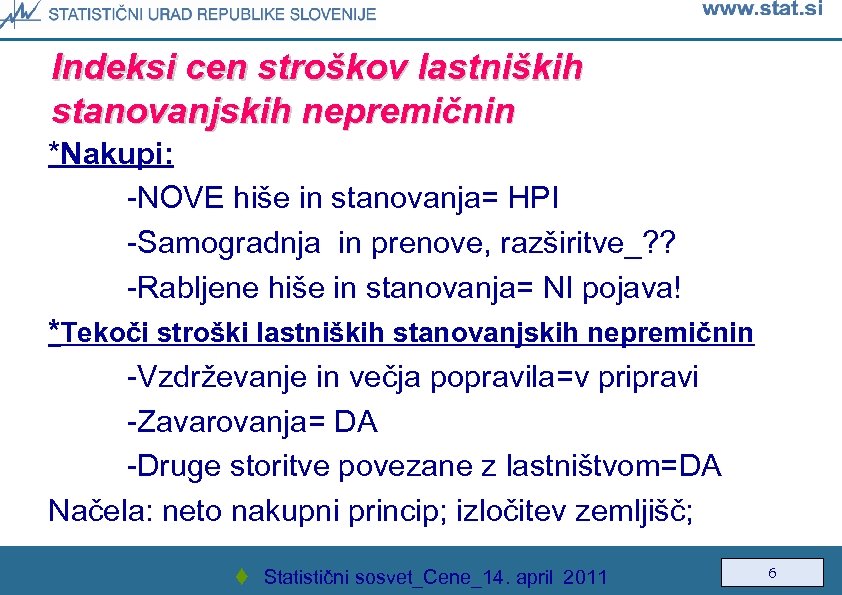 STATISTIČNI URAD REPUBLIKE SLOVENIJE
www.stat.si

Indeksi cen stroškov lastniških stanovanjskih nepremičnin

*Nakupi:

-NOVE hiše in stanovanja= HPI

-Samogradnja in prenove, razširitve_??

-Rabljene hiše in stanovanja= NI pojava!

*Tekoči stroški lastniških stanovanjskih nepremičnin

-Vzdrževanje in večja popravila=v pripravi

-Zavarovanja= DA

-Druge storitve povezane z lastništvom=DA

Načela: neto nakupni princip; izločitev zemljišč;

Statistični sosvet_Cene_14. april 2011

6